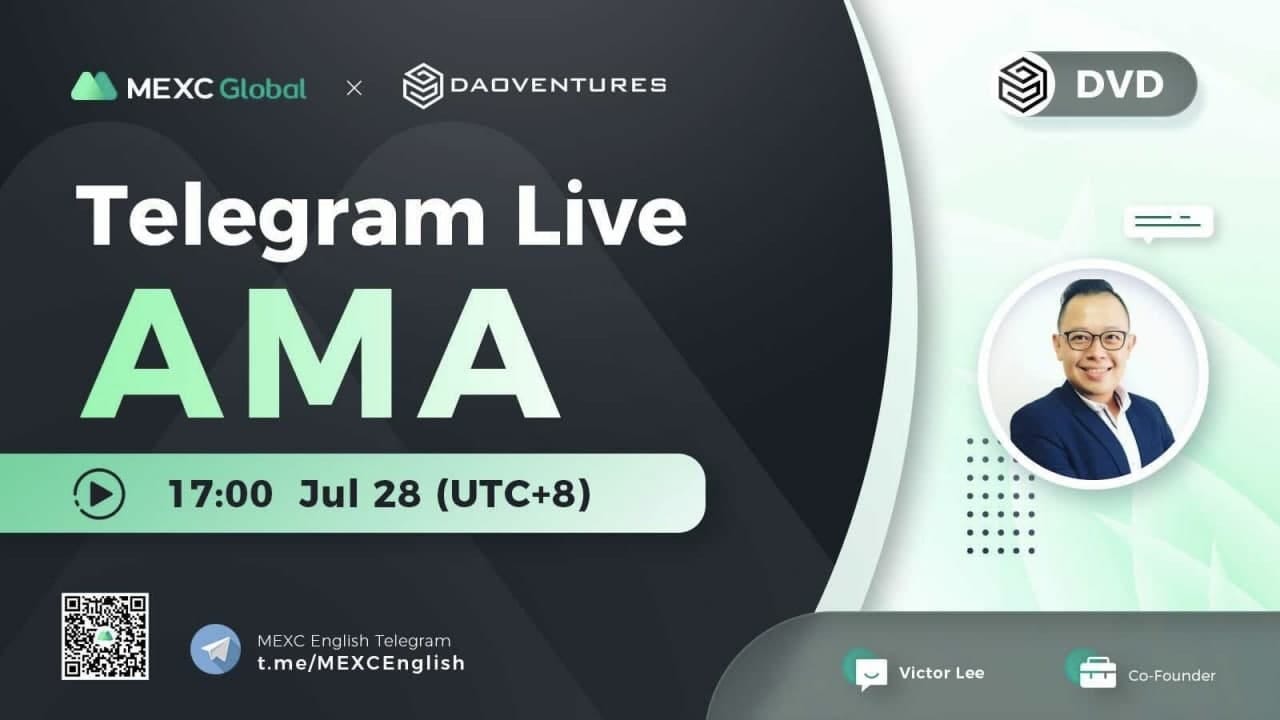 MEXC Global × DAOVENTURES

DVD

Telegram Live
AMA

17:00 Jul 28 (UTC+8)

MEXC English Telegram
t.me/MEXCEnglish

Victor Lee

Co-Founder